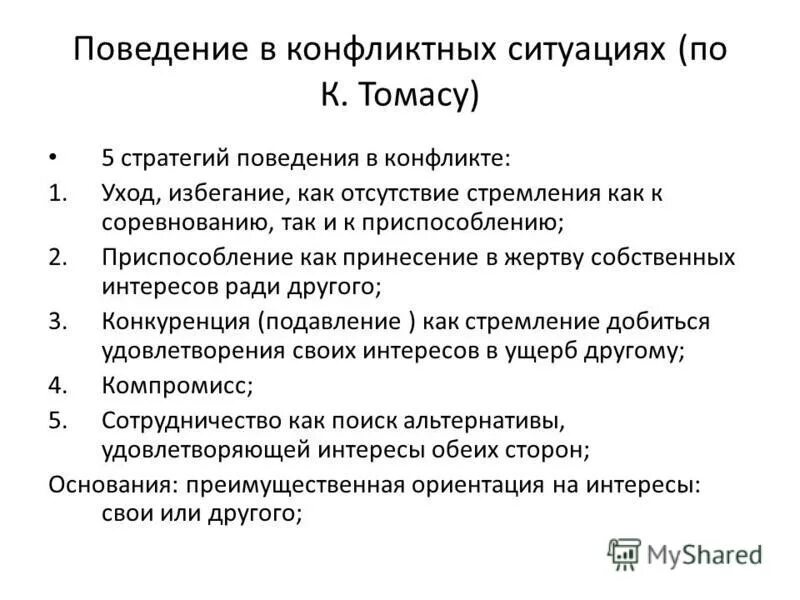 Поведение в конфликтных ситуациях (по К. Томасу)

• 5 стратегий поведения в конфликте:
1. Уход, избегание, как отсутствие стремления как к соревнованию, так и к приспособлению;
2. Приспособление как принесение в жертву собственных интересов ради другого;
3. Конкуренция (подавление ) как стремление добиться удовлетворения своих интересов в ущерб другому;
4. Компромисс;
5. Сотрудничество как поиск альтернативы, удовлетворяющей интересы обеих сторон;
Основания: преимущественная ориентация на интересы: свои или другого;

MyShared